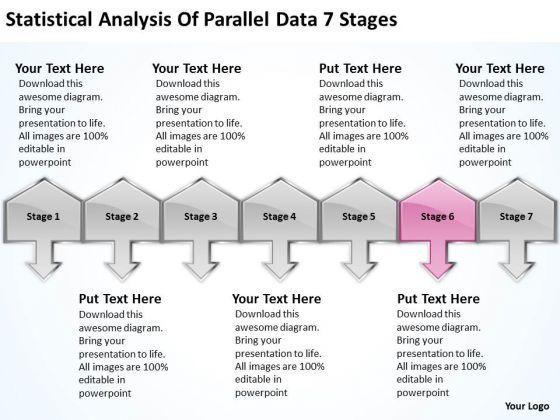 Statistical Analysis Of Parallel Data 7 Stages

Your Text Here
Download this awesome diagram. Bring your presentation to life. All images are 100% editable in powerpoint

Your Text Here
Download this awesome diagram. Bring your presentation to life. All images are 100% editable in powerpoint

Put Text Here
Download this awesome diagram. Bring your presentation to life. All images are 100% editable in powerpoint

Your Text Here
Download this awesome diagram. Bring your presentation to life. All images are 100% editable in powerpoint

Stage 1

Stage 2

Stage 3

Stage 4

Stage 5

Stage 6

Stage 7

Put Text Here
Download this awesome diagram. Bring your presentation to life. All images are 100% editable in powerpoint

Your Text Here
Download this awesome diagram. Bring your presentation to life. All images are 100% editable in powerpoint

Put Text Here
Download this awesome diagram. Bring your presentation to life. All images are 100% editable in powerpoint

Your Logo